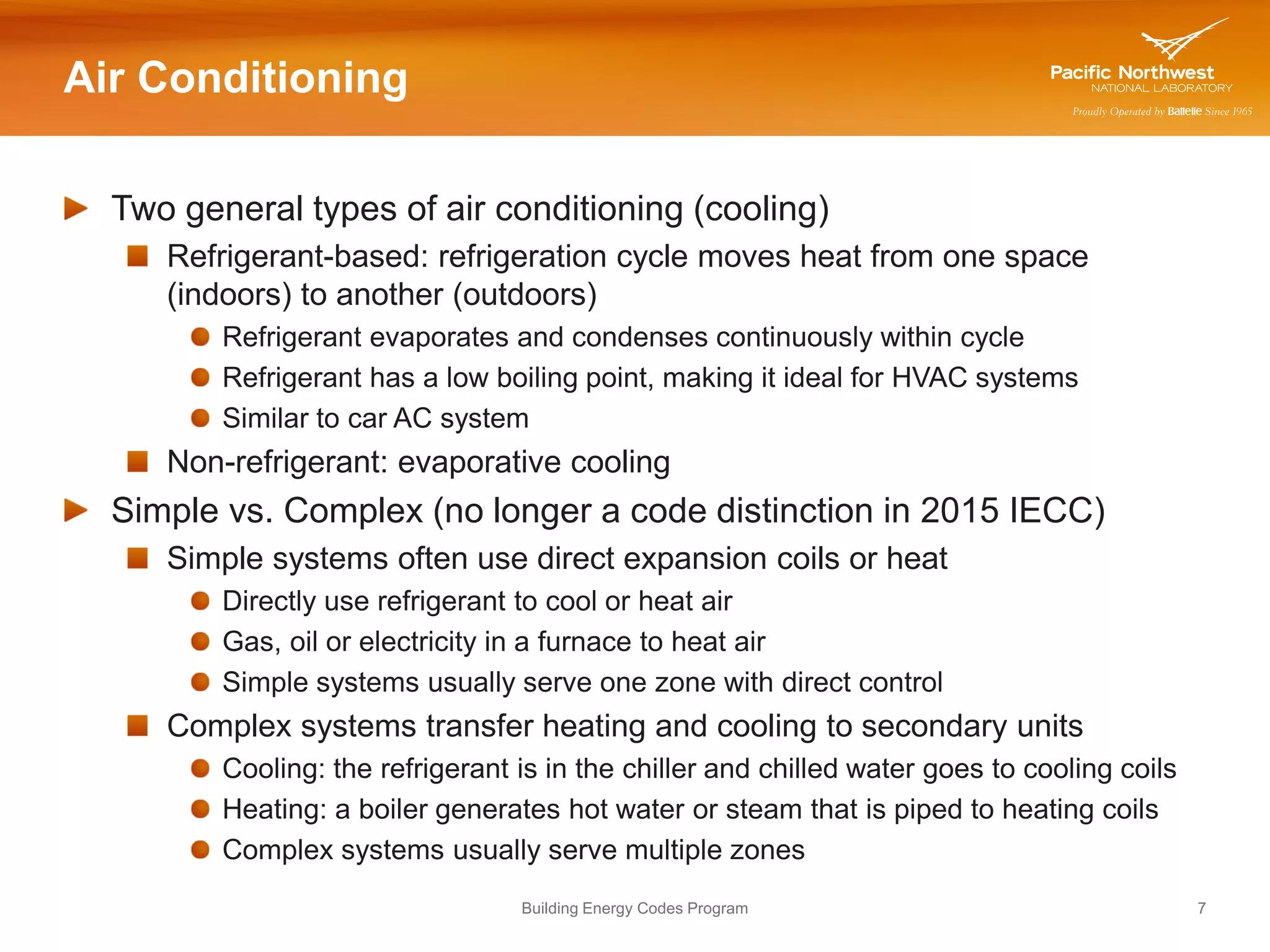 Air Conditioning

Pacific Northwest
NATIONAL LABORATORY
Proudly Operated by Battelle Since 1965

Two general types of air conditioning (cooling)

Refrigerant-based: refrigeration cycle moves heat from one space (indoors) to another (outdoors)

Refrigerant evaporates and condenses continuously within cycle

Refrigerant has a low boiling point, making it ideal for HVAC systems

Similar to car AC system

Non-refrigerant: evaporative cooling

Simple vs. Complex (no longer a code distinction in 2015 IECC)

Simple systems often use direct expansion coils or heat

Directly use refrigerant to cool or heat air

Gas, oil or electricity in a furnace to heat air

Simple systems usually serve one zone with direct control

Complex systems transfer heating and cooling to secondary units

Cooling: the refrigerant is in the chiller and chilled water goes to cooling coils

Heating: a boiler generates hot water or steam that is piped to heating coils

Complex systems usually serve multiple zones

Building Energy Codes Program

7